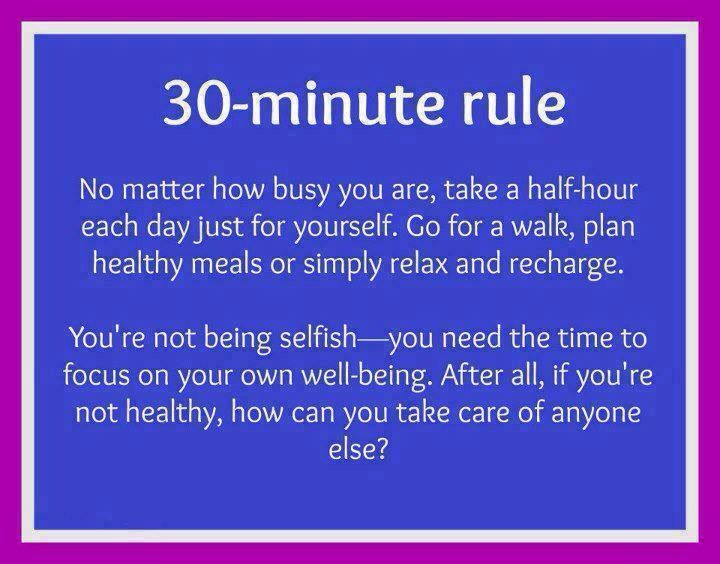 30-minute rule

No matter how busy you are, take a half-hour each day just for yourself. Go for a walk, plan healthy meals or simply relax and recharge.

You're not being selfish—you need the time to focus on your own well-being. After all, if you're not healthy, how can you take care of anyone else?